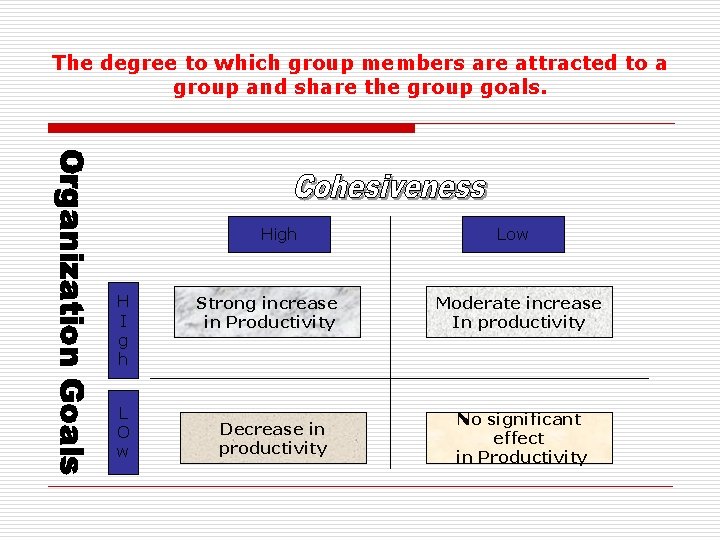 The degree to which group members are attracted to a group and share the group goals.

Organization Goals

Cohesiveness

| | High | Low |
|---|---|---|
| HIgh | Strong increase in Productivity | Moderate increase In productivity |
| LOw | Decrease in productivity | No significant effect in Productivity |